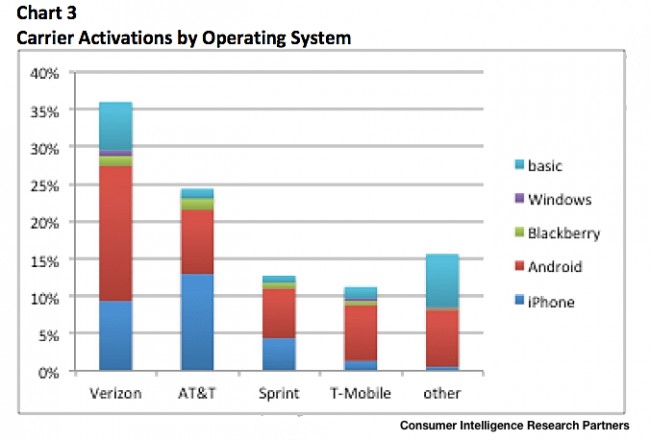 Chart 3
Carrier Activations by Operating System

40%
35%
30%
25%
20%
15%
10%
5%
0%

Verizon
AT&T
Sprint
T-Mobile
other

basic
Windows
Blackberry
Android
iPhone

Consumer Intelligence Research Partners